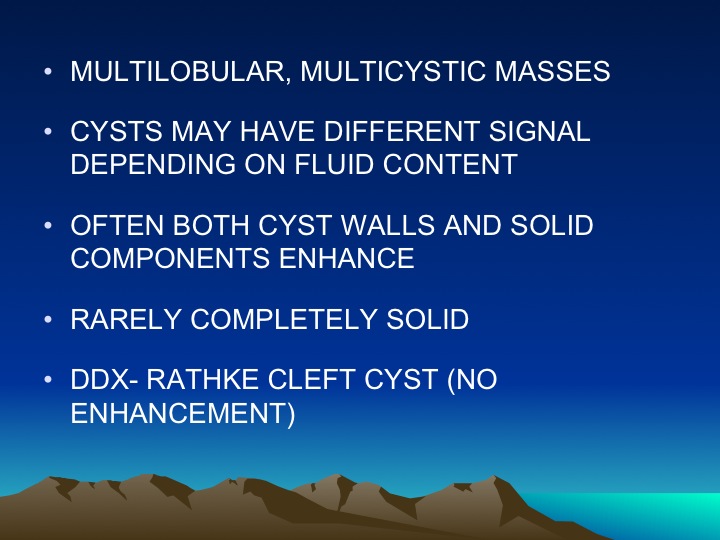 • MULTILOBULAR, MULTICYSTIC MASSES

• CYSTS MAY HAVE DIFFERENT SIGNAL DEPENDING ON FLUID CONTENT

• OFTEN BOTH CYST WALLS AND SOLID COMPONENTS ENHANCE

• RARELY COMPLETELY SOLID

• DDX- RATHKE CLEFT CYST (NO ENHANCEMENT)